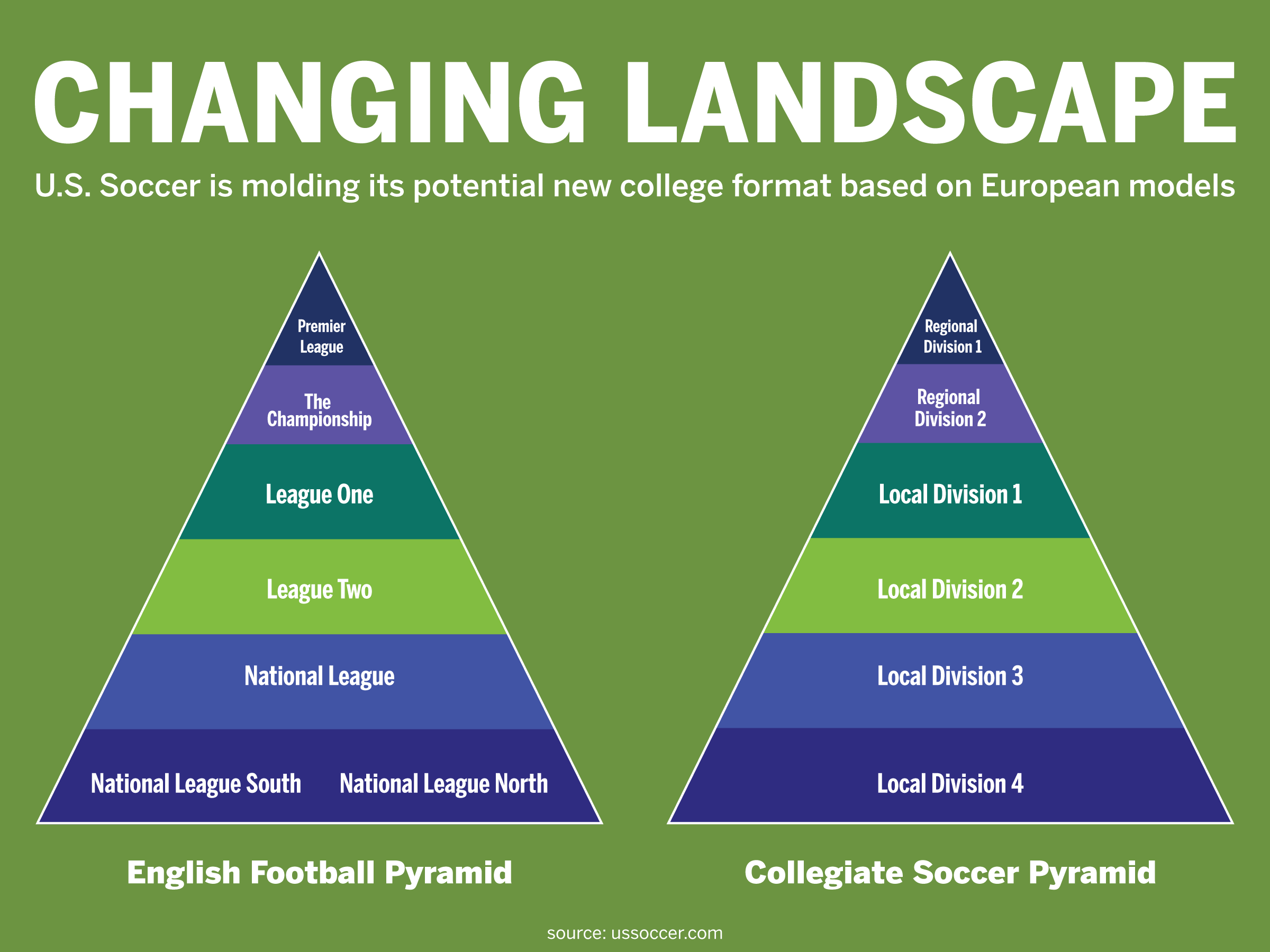 CHANGING LANDSCAPE

U.S. Soccer is molding its potential new college format based on European models

Premier League

The Championship

League One

League Two

National League

National League South

National League North

English Football Pyramid

Regional Division 1

Regional Division 2

Local Division 1

Local Division 2

Local Division 3

Local Division 4

Collegiate Soccer Pyramid

source: ussoccer.com